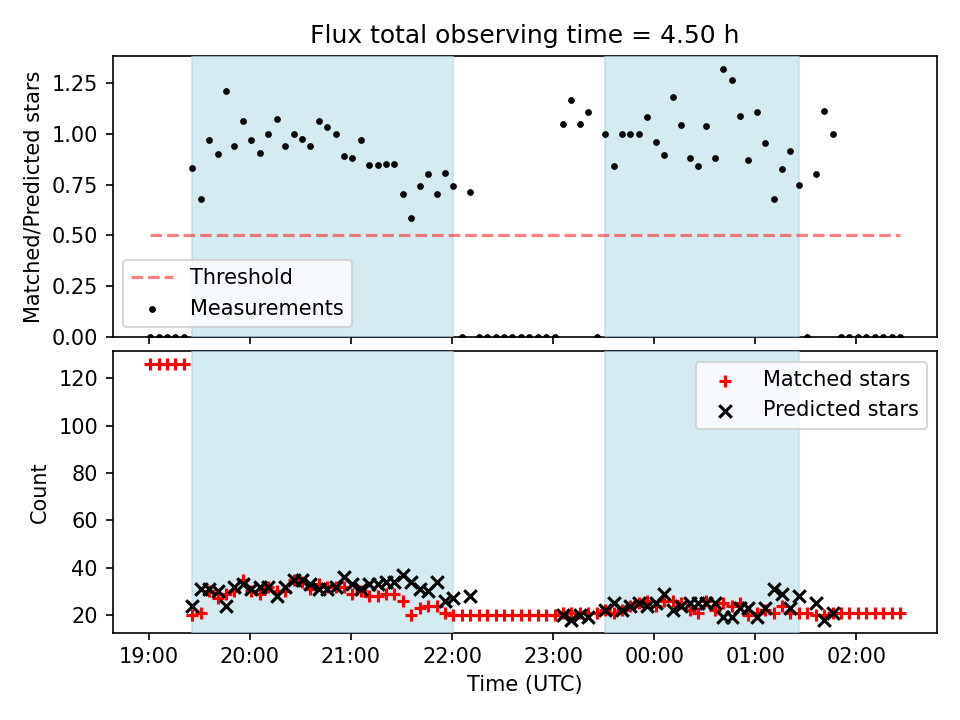 Flux total observing time = 4.50 h

Matched/Predicted stars

1.25
1.00
0.75
0.50
0.25
0.00

Threshold
Measurements

Count

120
100
80
60
40
20

Matched stars
Predicted stars

19:00 20:00 21:00 22:00 23:00 00:00 01:00 02:00

Time (UTC)